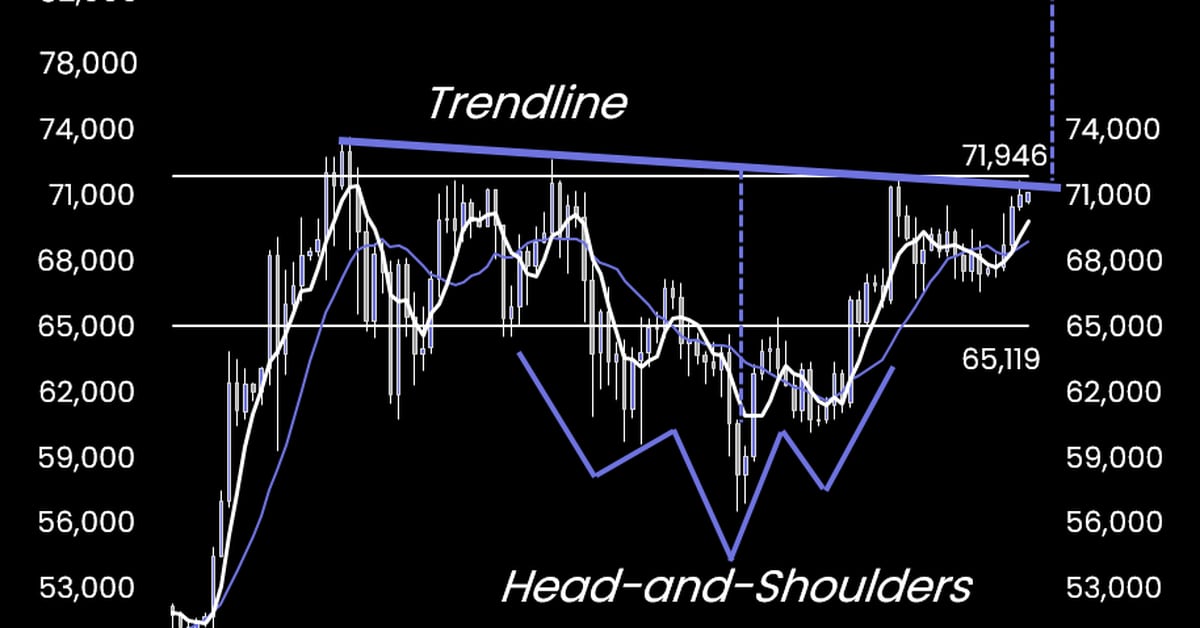 78,000
74,000
71,000
68,000
65,000
62,000
59,000
56,000
53,000

Trendline

71,946

65,119

Head-and-Shoulders

74,000
71,000
68,000
65,000
62,000
59,000
56,000
53,000